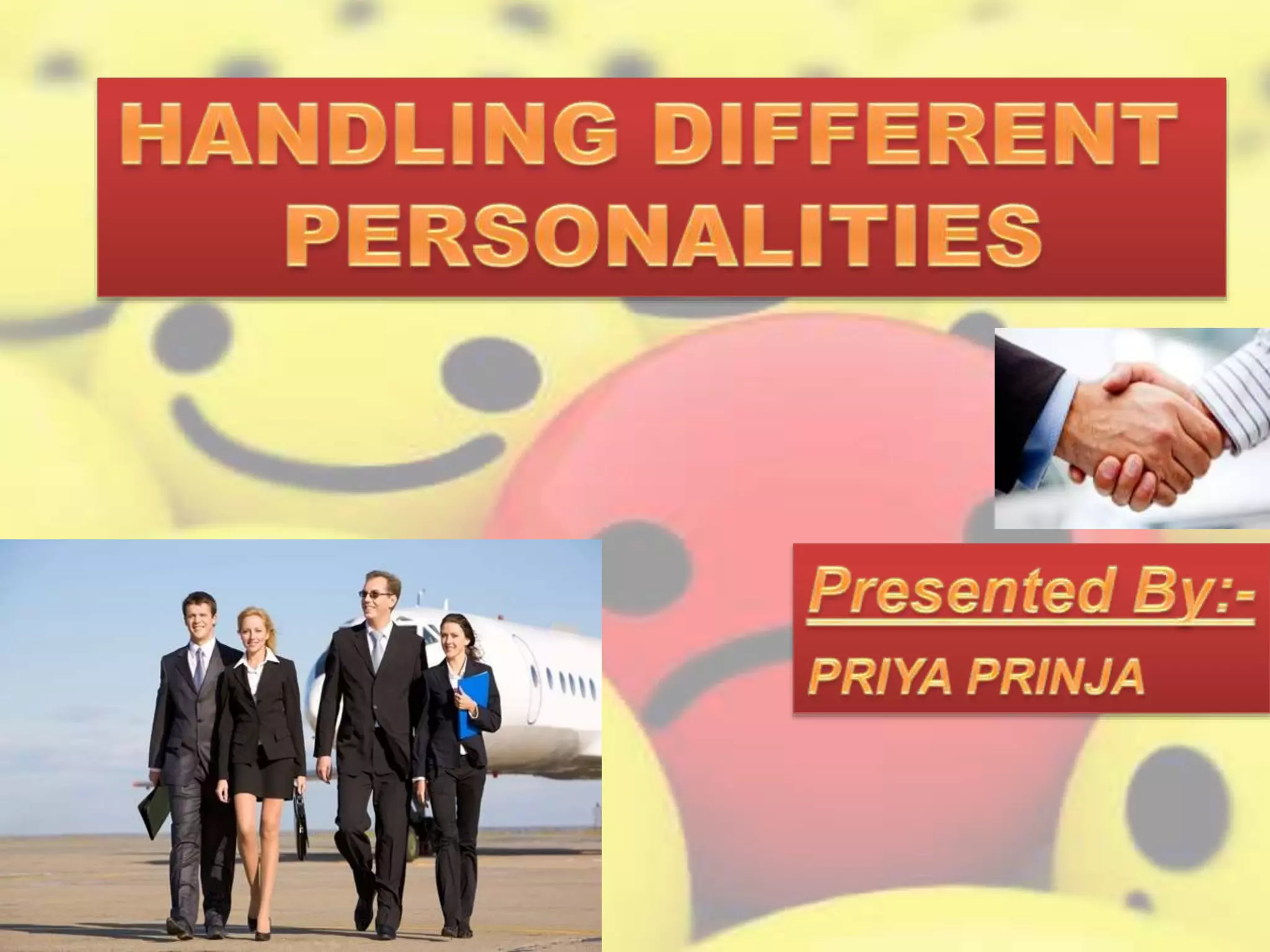 HANDLING DIFFERENT PERSONALITIES

Presented By:-

PRIYA PRINJA